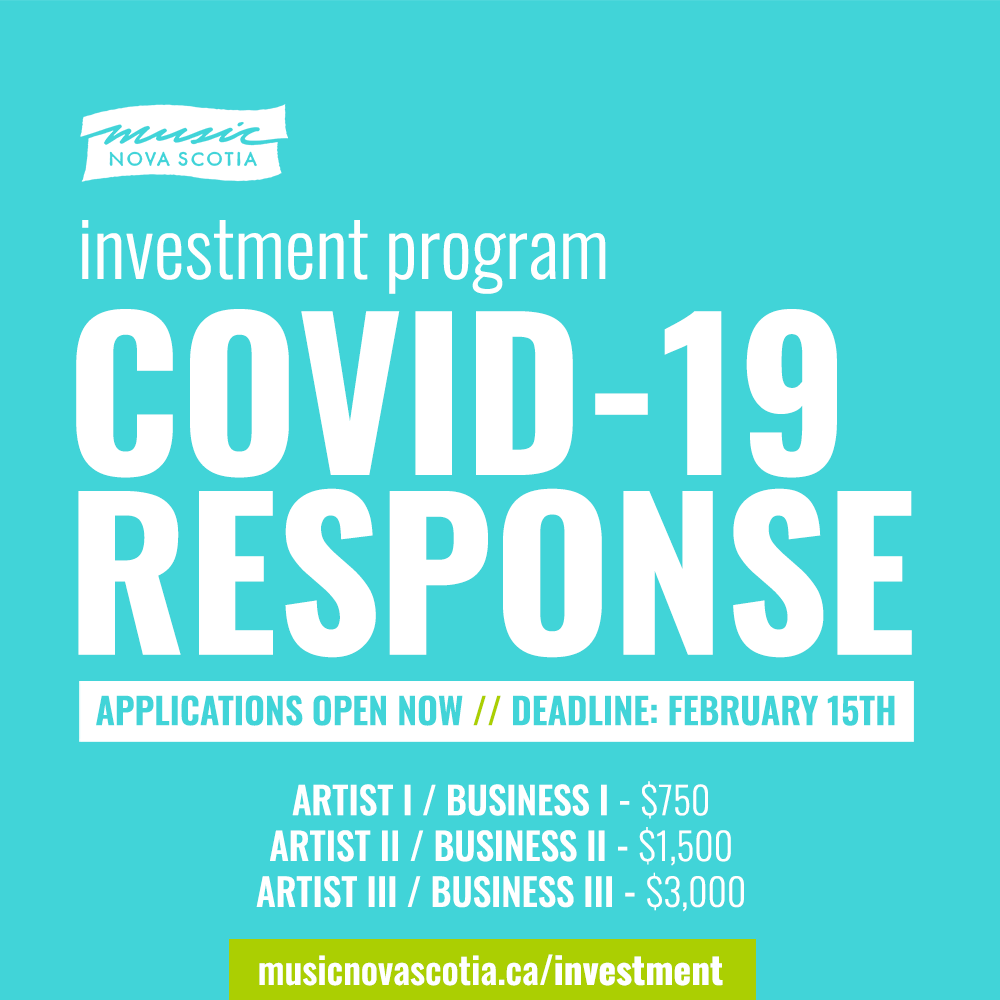 music
NOVA SCOTIA

investment program

COVID-19
RESPONSE

APPLICATIONS OPEN NOW // DEADLINE: FEBRUARY 15TH

ARTIST I / BUSINESS I - \$750
ARTIST II / BUSINESS II - \$1,500
ARTIST III / BUSINESS III - \$3,000

musicnovascotia.ca/investment